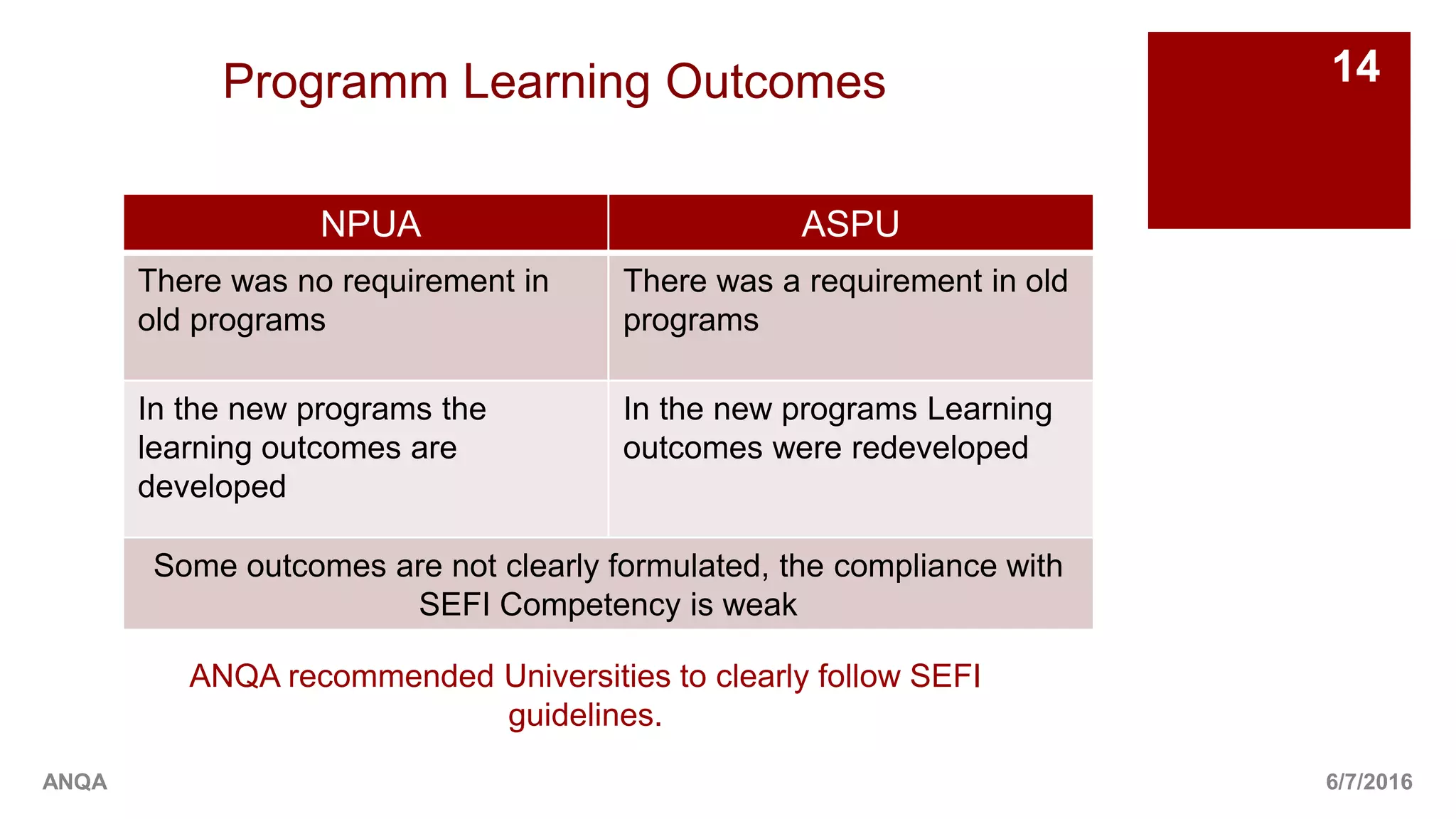 Programm Learning Outcomes

14

| NPUA | ASPU |
|---|---|
| There was no requirement in old programs | There was a requirement in old programs |
| In the new programs the learning outcomes are developed | In the new programs Learning outcomes were redeveloped |
| Some outcomes are not clearly formulated, the compliance with SEFI Competency is weak | |

ANQA recommended Universities to clearly follow SEFI guidelines.

ANQA

6/7/2016